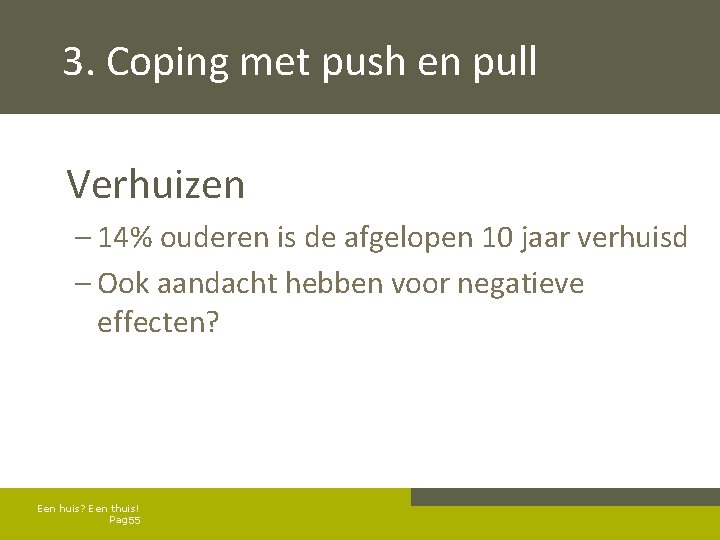 3. Coping met push en pull

Verhuizen

– 14% ouderen is de afgelopen 10 jaar verhuisd

– Ook aandacht hebben voor negatieve effecten?

Een huis? Een thuis!
Pag55